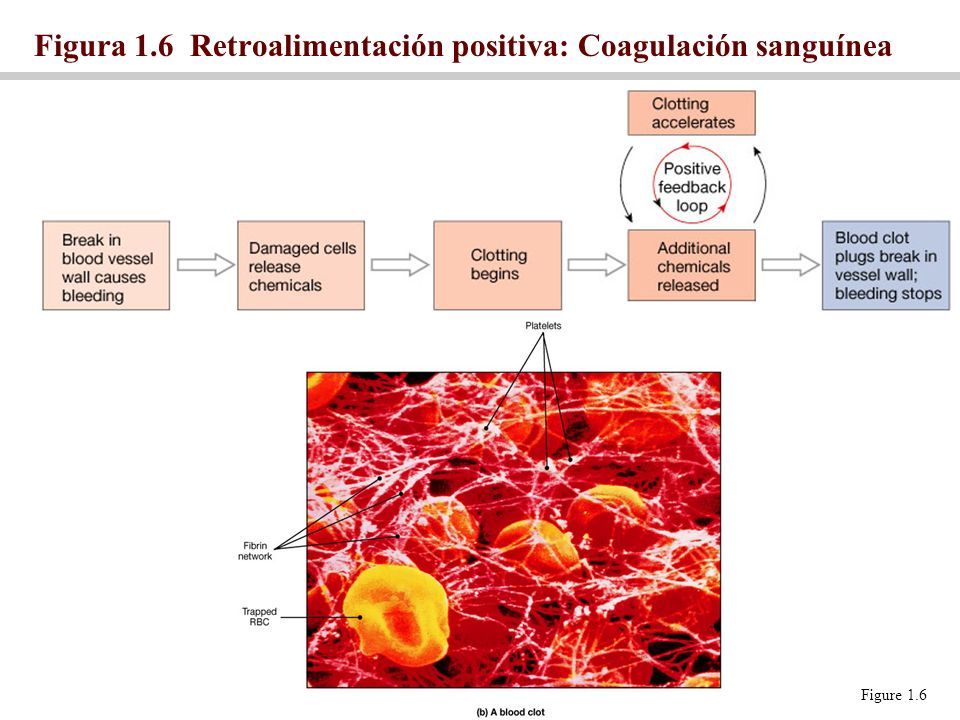 Figura 1.6 Retroalimentación positiva: Coagulación sanguínea

Clotting accelerates

Positive feedback loop

Break in blood vessel wall causes bleeding

Damaged cells release chemicals

Clotting begins

Additional chemicals released

Blood clot plugs break in vessel wall; bleeding stops

Platelets

Fibrin network

Trapped RBC

(b) A blood clot

Figure 1.6